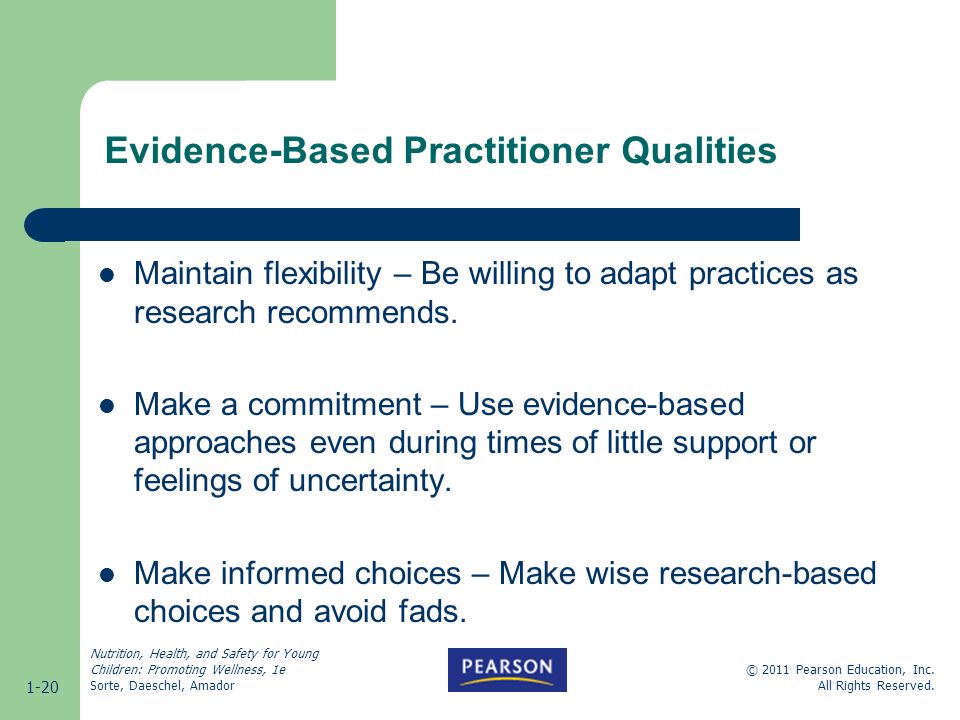 Evidence-Based Practitioner Qualities

- Maintain flexibility – Be willing to adapt practices as research recommends.

- Make a commitment – Use evidence-based approaches even during times of little support or feelings of uncertainty.

- Make informed choices – Make wise research-based choices and avoid fads.

1-20

Nutrition, Health, and Safety for Young Children: Promoting Wellness, 1e
Sorte, Daeschel, Amador

PEARSON

© 2011 Pearson Education, Inc.
All Rights Reserved.